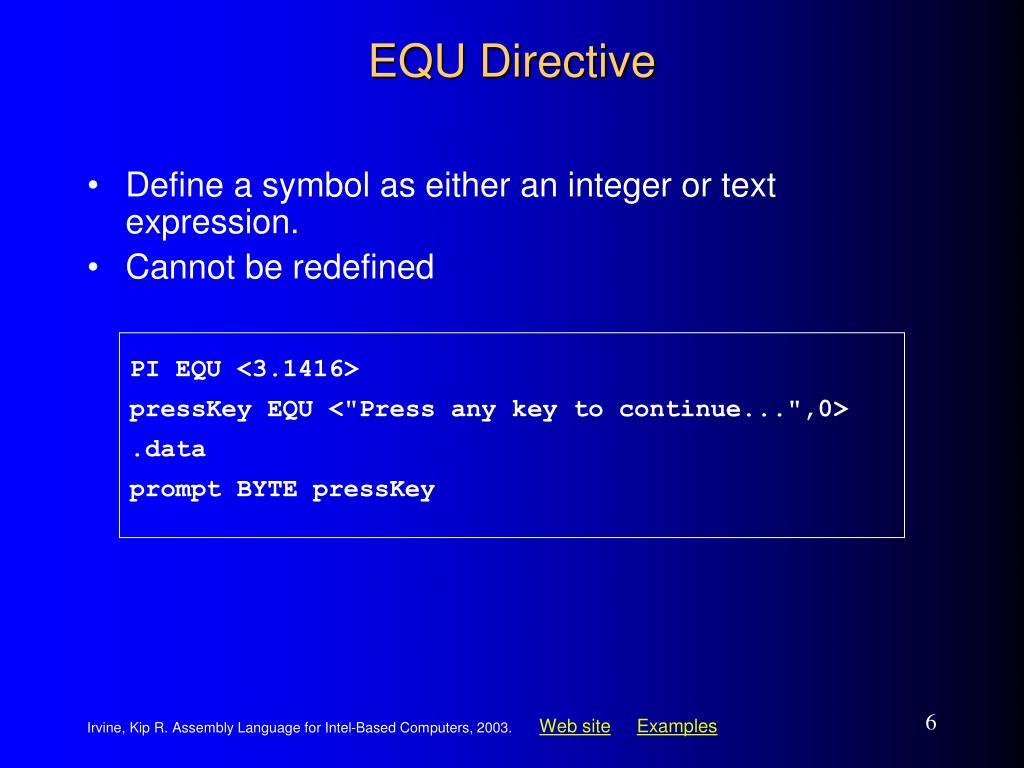 EQU Directive

• Define a symbol as either an integer or text expression.
• Cannot be redefined

PI EQU <3.1416>
pressKey EQU <"Press any key to continue...",0>
.data
prompt BYTE pressKey

Irvine, Kip R. Assembly Language for Intel-Based Computers, 2003. Web site Examples

6